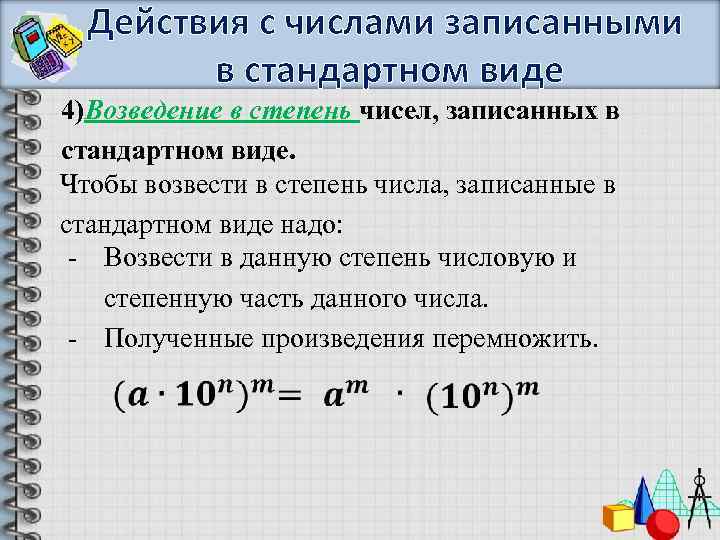 Действия с числами записанными в стандартном виде

4)Возведение в степень чисел, записанных в стандартном виде.

Чтобы возвести в степень числа, записанные в стандартном виде надо:

- Возвести в данную степень числовую и степенную часть данного числа.
- Полученные произведения перемножить.

$(a \cdot 10^n)^m = a^m \cdot (10^n)^m$